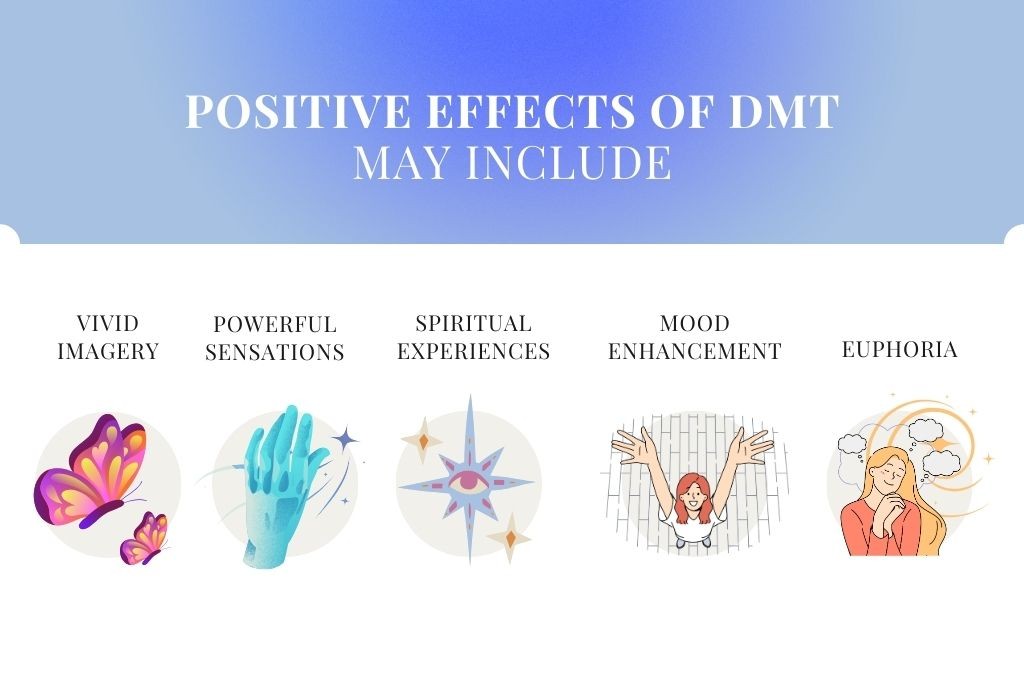 POSITIVE EFFECTS OF DMT
MAY INCLUDE

VIVID IMAGERY

POWERFUL SENSATIONS

SPIRITUAL EXPERIENCES

MOOD ENHANCEMENT

EUPHORIA